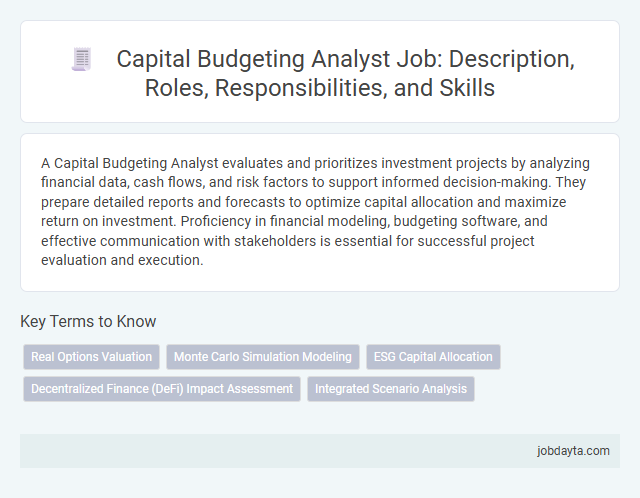 Capital Budgeting Analyst Job: Description, Roles, Responsibilities, and Skills

A Capital Budgeting Analyst evaluates and prioritizes investment projects by analyzing financial data, cash flows, and risk factors to support informed decision-making. They prepare detailed reports and forecasts to optimize capital allocation and maximize return on investment. Proficiency in financial modeling, budgeting software, and effective communication with stakeholders is essential for successful project evaluation and execution.

Key Terms to Know

Real Options Valuation

Monte Carlo Simulation Modeling

ESG Capital Allocation

Decentralized Finance (DeFi) Impact Assessment

Integrated Scenario Analysis

jobdayta.com